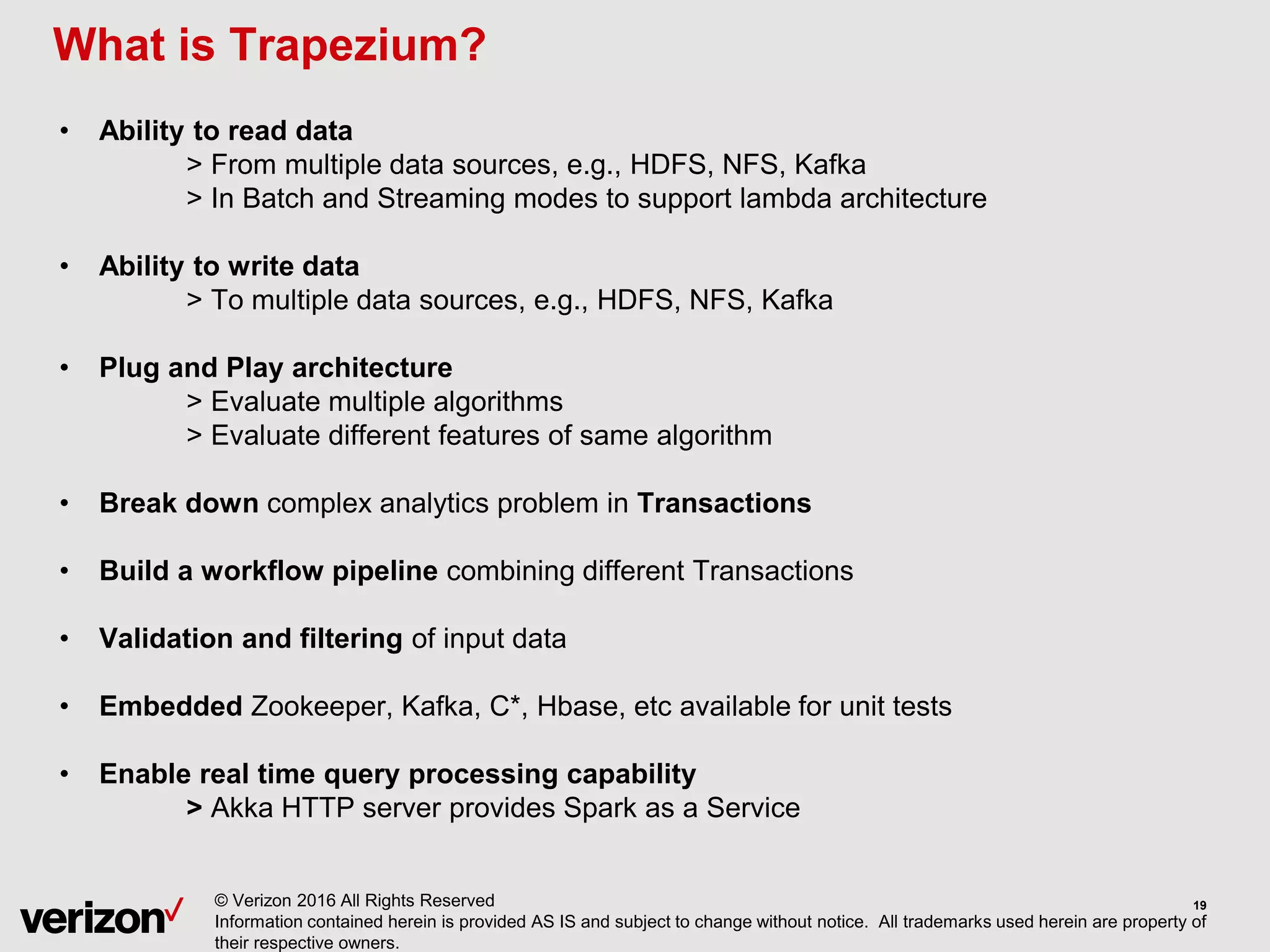 What is Trapezium?

• Ability to read data
> From multiple data sources, e.g., HDFS, NFS, Kafka
> In Batch and Streaming modes to support lambda architecture

• Ability to write data
> To multiple data sources, e.g., HDFS, NFS, Kafka

• Plug and Play architecture
> Evaluate multiple algorithms
> Evaluate different features of same algorithm

• Break down complex analytics problem in Transactions

• Build a workflow pipeline combining different Transactions

• Validation and filtering of input data

• Embedded Zookeeper, Kafka, C*, Hbase, etc available for unit tests

• Enable real time query processing capability
> Akka HTTP server provides Spark as a Service

verizon✓

© Verizon 2016 All Rights Reserved
Information contained herein is provided AS IS and subject to change without notice. All trademarks used herein are property of their respective owners.

19